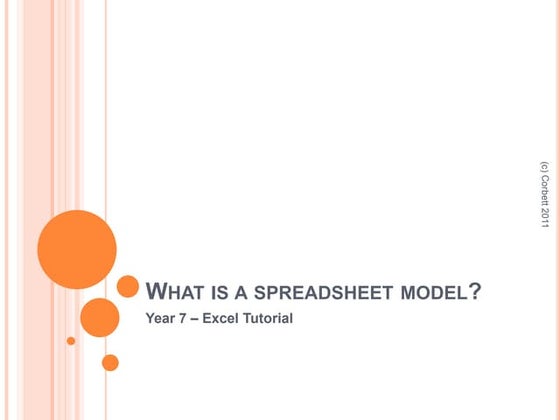 (c) Corbett 2011

WHAT IS A SPREADSHEET MODEL?

Year 7 – Excel Tutorial